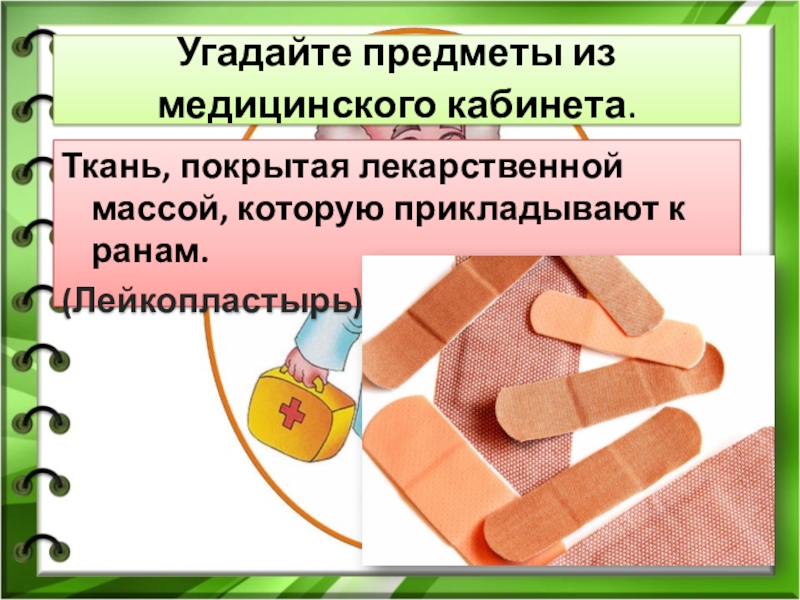 Угадайте предметы из медицинского кабинета.

Ткань, покрытая лекарственной массой, которую прикладывают к ранам.

(Лейкопластырь)